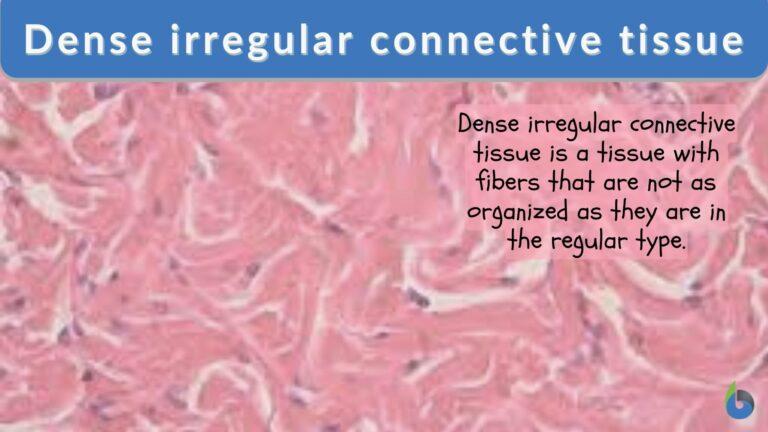 Dense irregular connective tissue

Dense irregular connective tissue is a tissue with fibers that are not as organized as they are in the regular type.